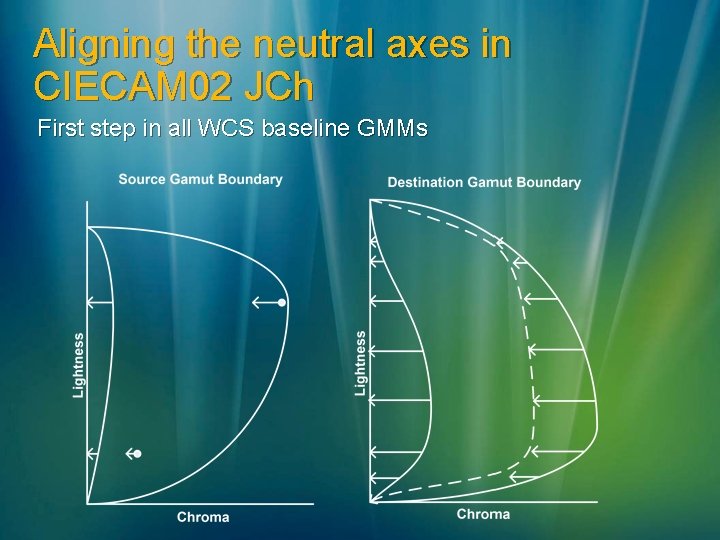 Aligning the neutral axes in CIECAM02 JCh

First step in all WCS baseline GMMs

Source Gamut Boundary

Lightness

Chroma

Destination Gamut Boundary

Lightness

Chroma